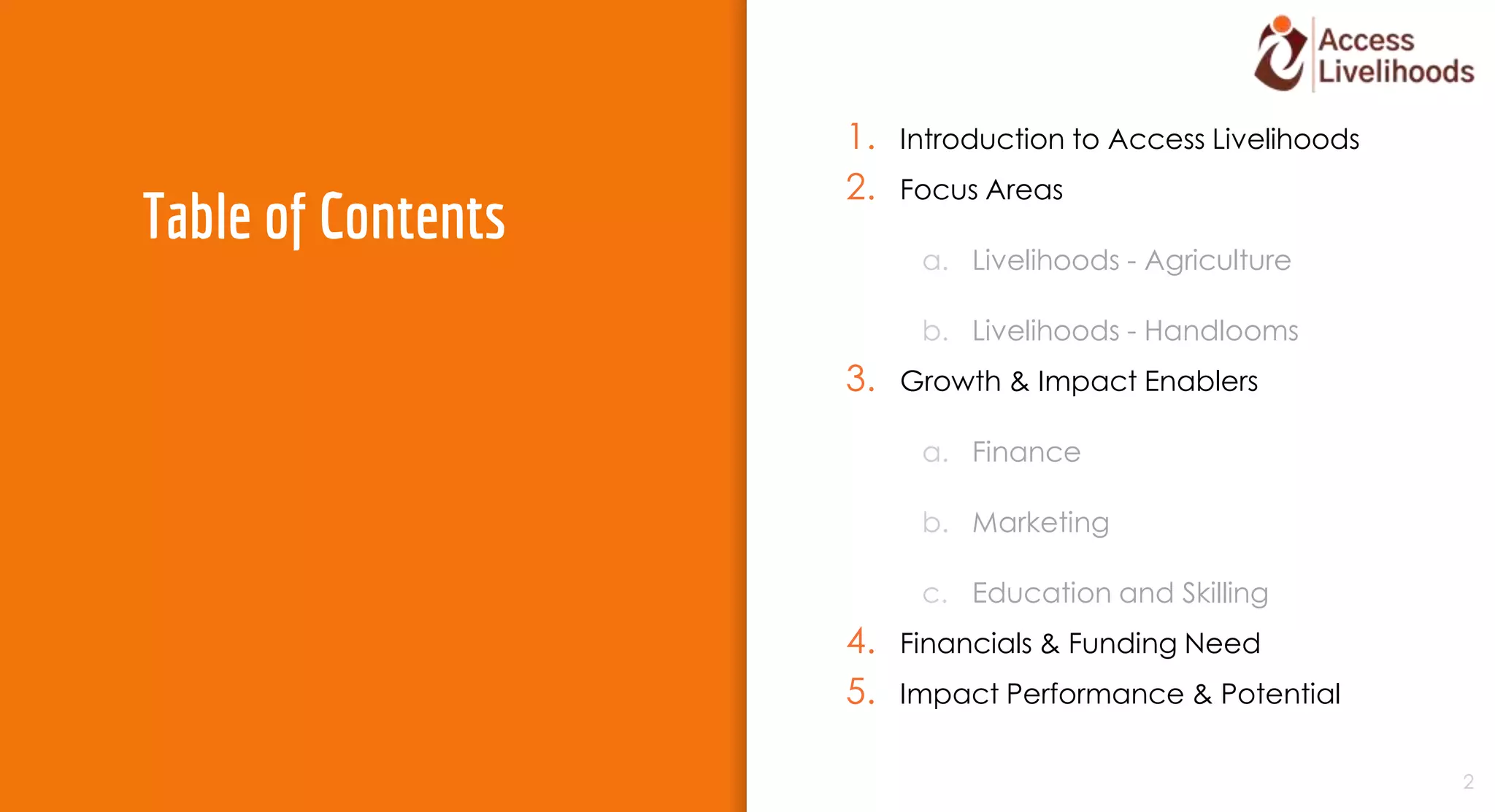 Table of Contents

Access Livelihoods

1. Introduction to Access Livelihoods
2. Focus Areas
a. Livelihoods - Agriculture
b. Livelihoods - Handlooms
3. Growth & Impact Enablers
a. Finance
b. Marketing
c. Education and Skilling
4. Financials & Funding Need
5. Impact Performance & Potential

2